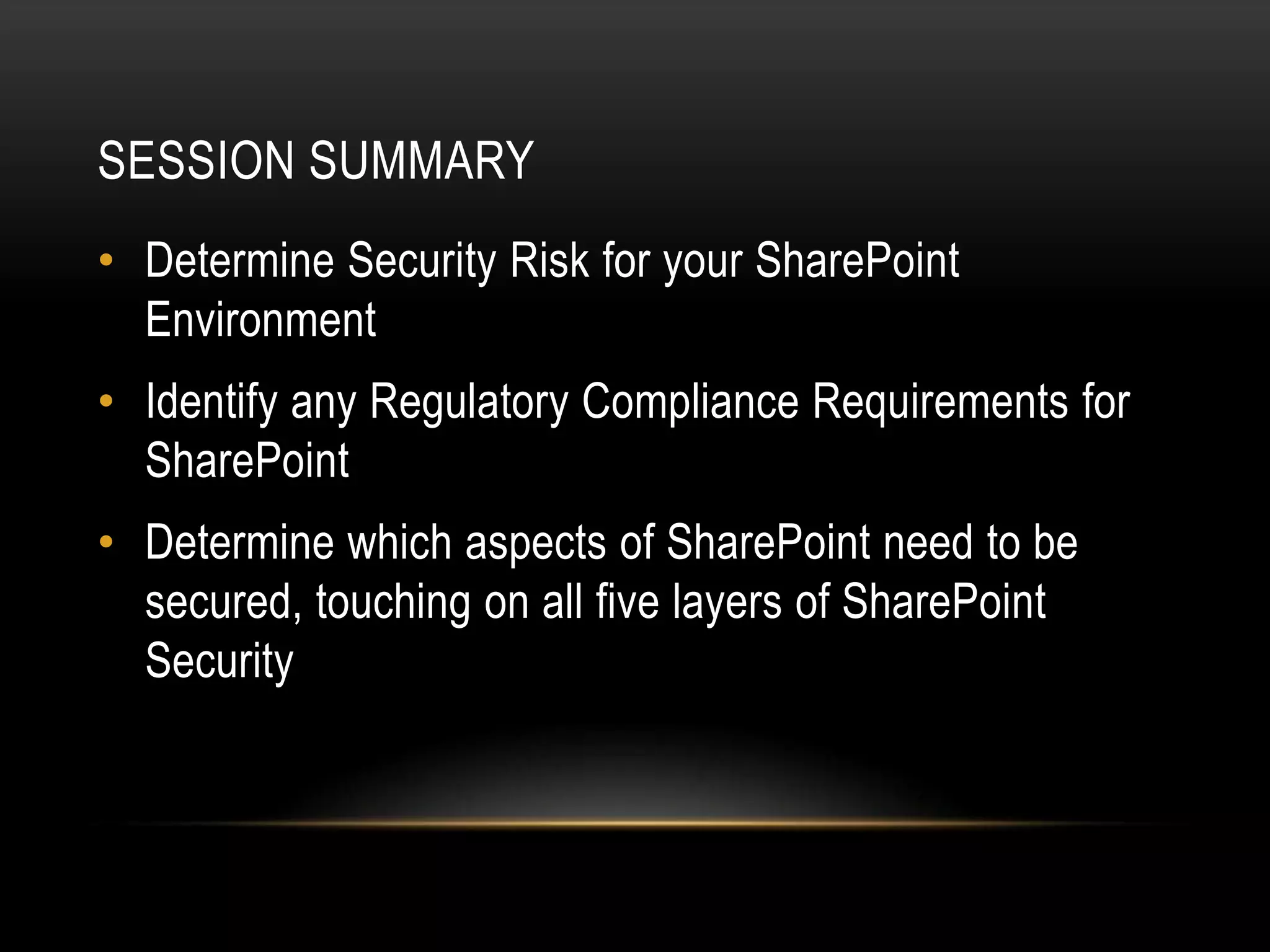 SESSION SUMMARY

• Determine Security Risk for your SharePoint Environment

• Identify any Regulatory Compliance Requirements for SharePoint

• Determine which aspects of SharePoint need to be secured, touching on all five layers of SharePoint Security